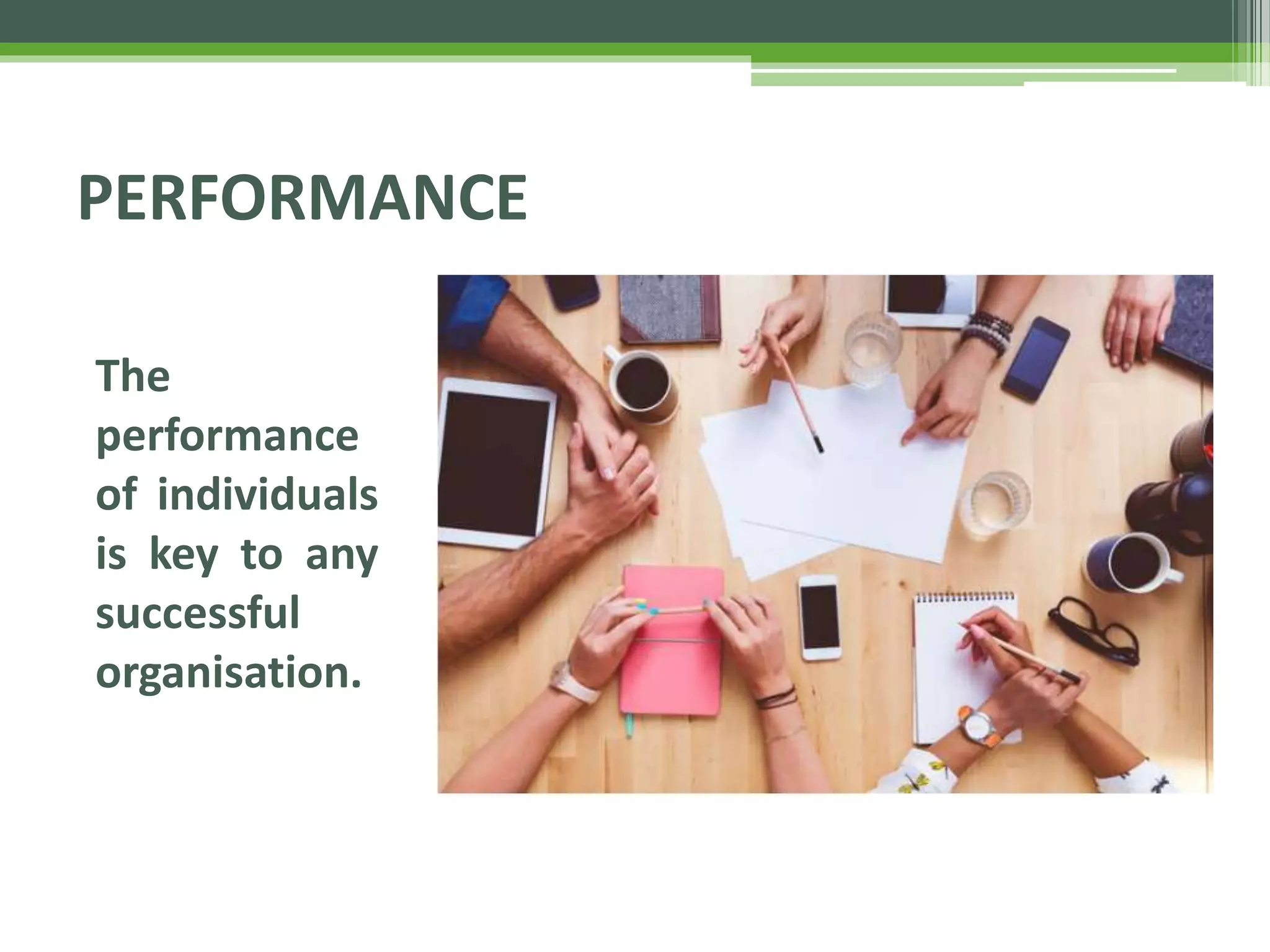 PERFORMANCE

The performance of individuals is key to any successful organisation.